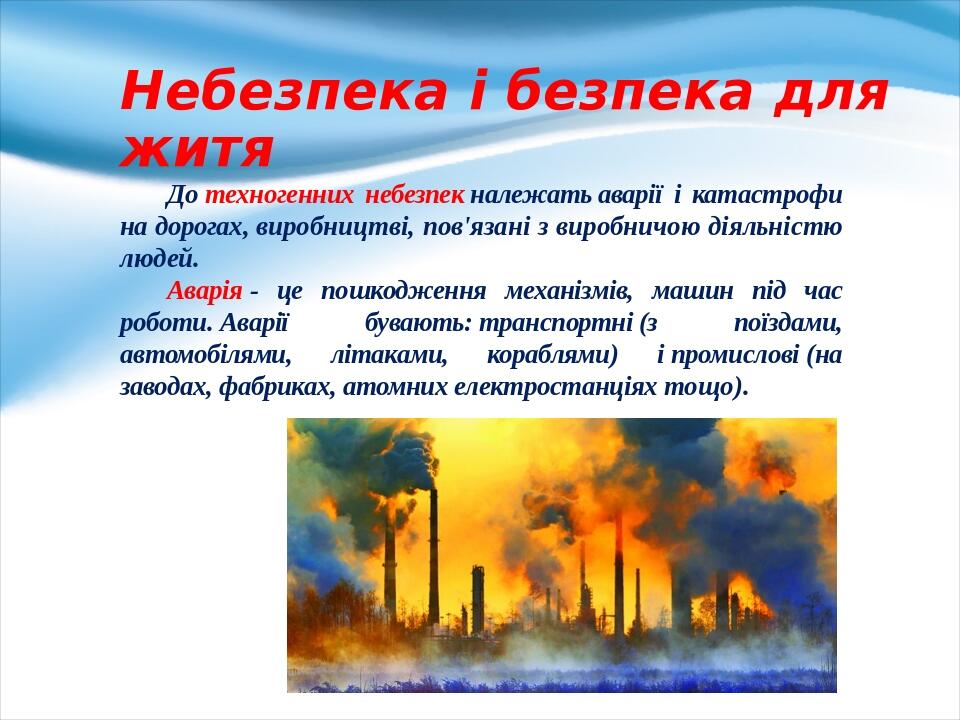 Небезпека і безпека для життя

До техногенних небезпек належать аварії і катастрофи на дорогах, виробництві, пов'язані з виробничою діяльністю людей.

Аварія - це пошкодження механізмів, машин під час роботи. Аварії бувають: транспортні (з поїздами, автомобілями, літаками, кораблями) і промислові (на заводах, фабриках, атомних електростанціях тощо).